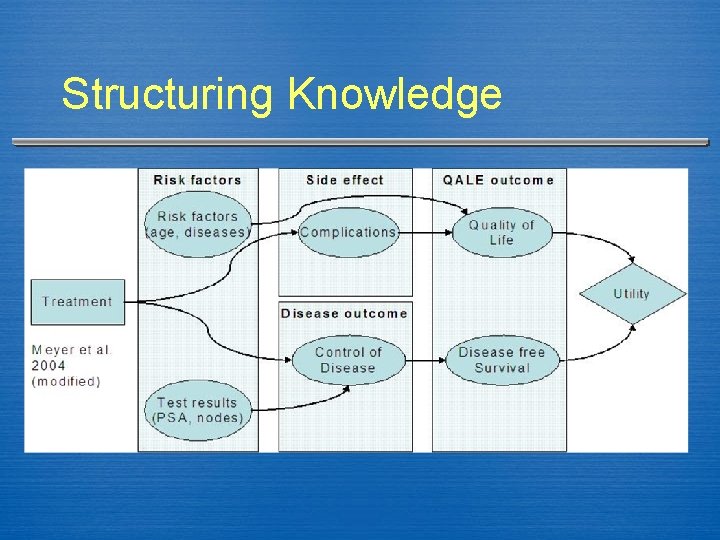 Structuring Knowledge

Risk factors

Side effect

QALE outcome

Risk factors (age, diseases)

Complications

Quality of Life

Treatment

Utility

Disease outcome

Meyer et al. 2004 (modified)

Control of Disease

Disease free Survival

Test results (PSA, nodes)